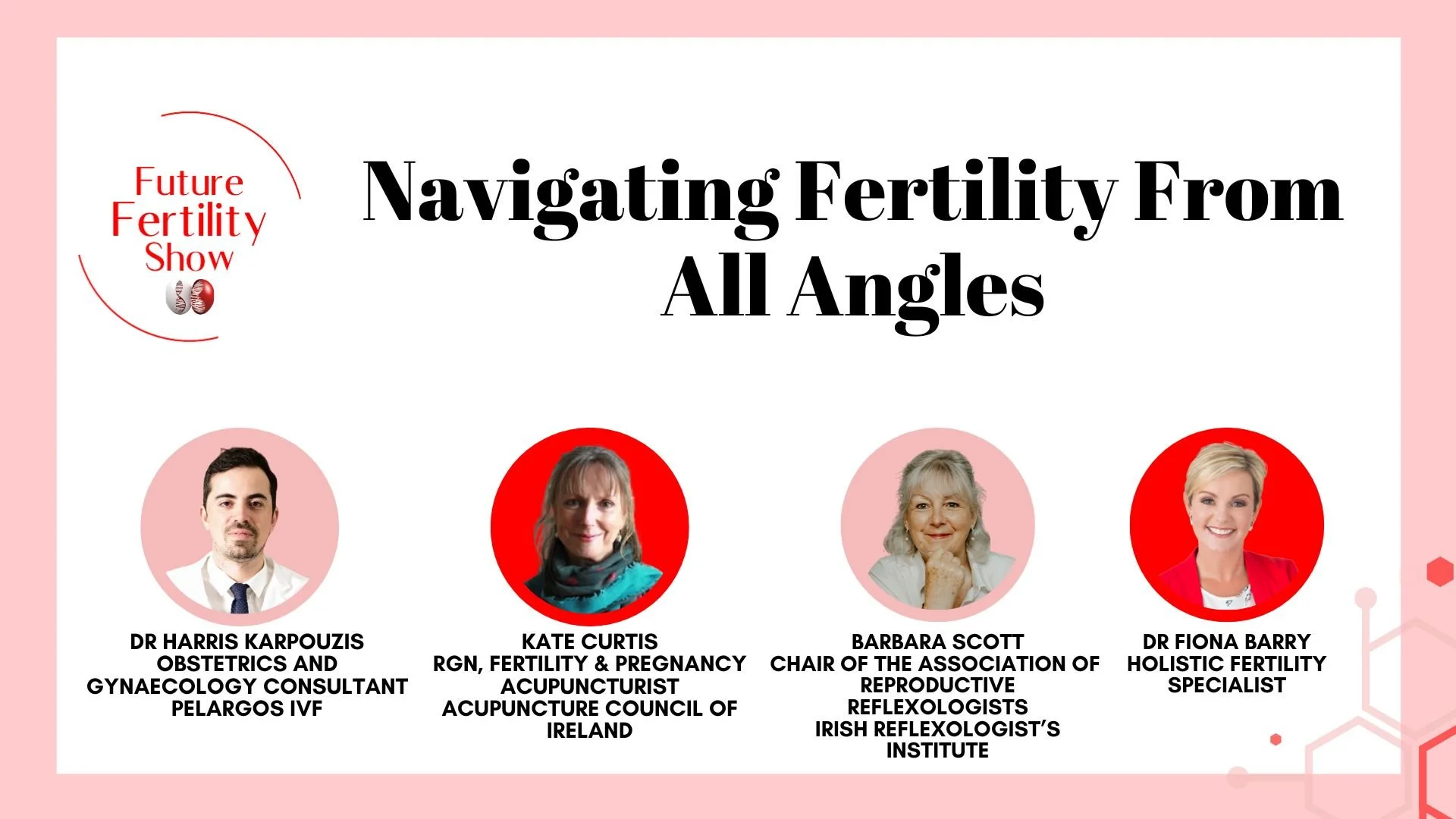 Future Fertility Show

Navigating Fertility From All Angles

DR HARRIS KARPOUZIS
OBSTETRICS AND GYNAECOLOGY CONSULTANT
PELARGOS IVF

KATE CURTIS
RGN, FERTILITY & PREGNANCY ACUPUNCTURIST
ACUPUNCTURE COUNCIL OF IRELAND

BARBARA SCOTT
CHAIR OF THE ASSOCIATION OF REPRODUCTIVE REFLEXOLOGISTS
IRISH REFLEXOLOGIST'S INSTITUTE

DR FIONA BARRY
HOLISTIC FERTILITY SPECIALIST